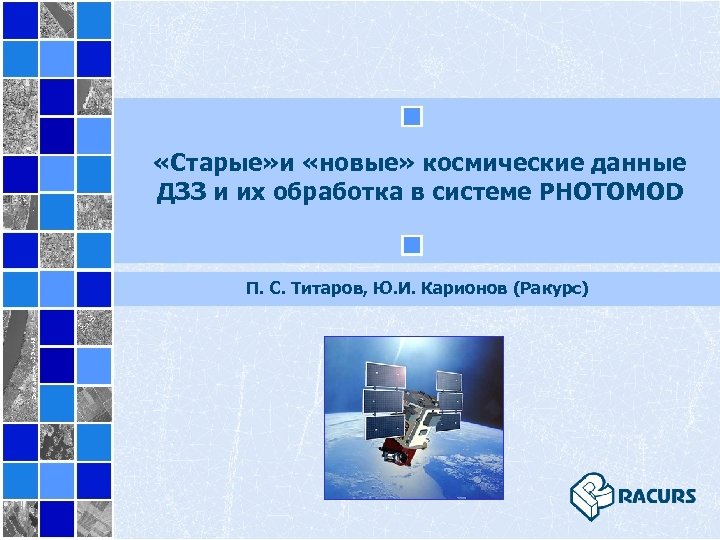 «Старые»и «новые» космические данные ДЗЗ и их обработка в системе PHOTOMOD

П. С. Титаров, Ю.И. Карионов (Ракурс)

RACURS